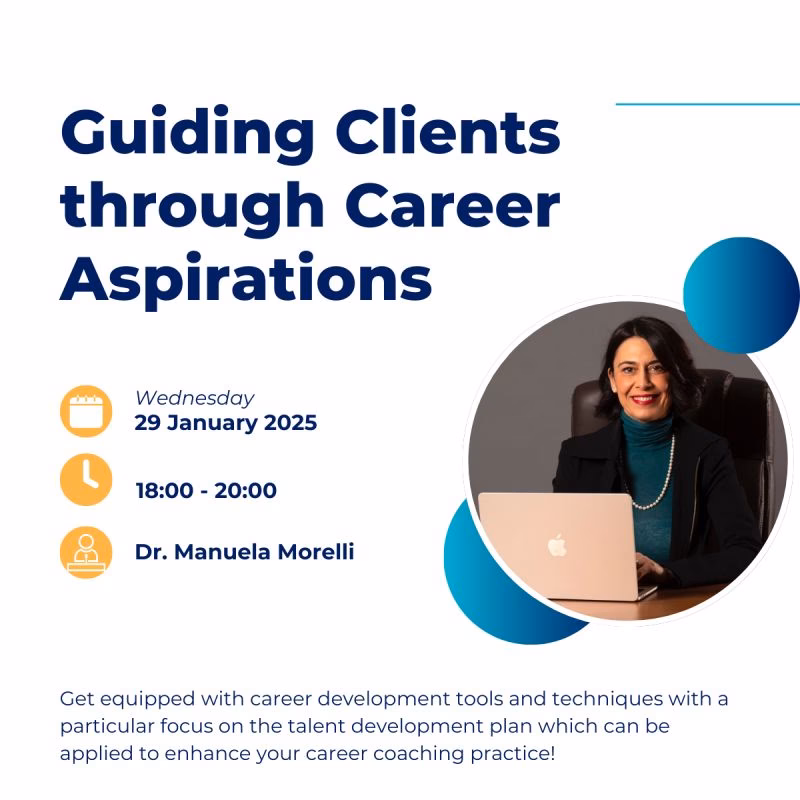 Guiding Clients through Career Aspirations

Wednesday
29 January 2025

18:00 - 20:00

Dr. Manuela Morelli

Get equipped with career development tools and techniques with a particular focus on the talent development plan which can be applied to enhance your career coaching practice!